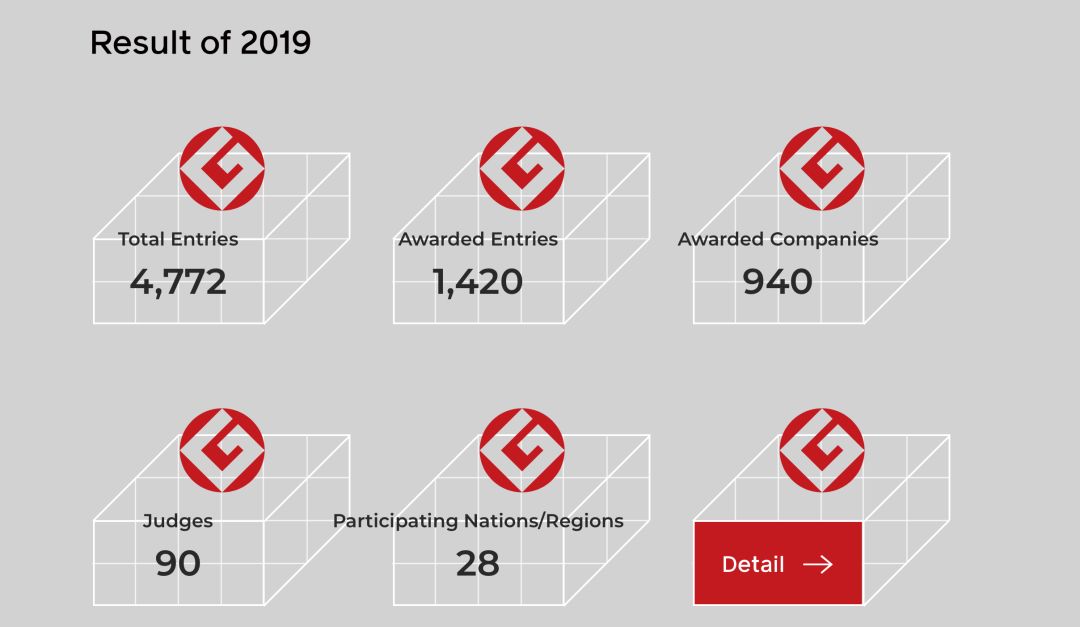 Result of 2019

Total Entries
4,772

Awarded Entries
1,420

Awarded Companies
940

Judges
90

Participating Nations/Regions
28

Detail →